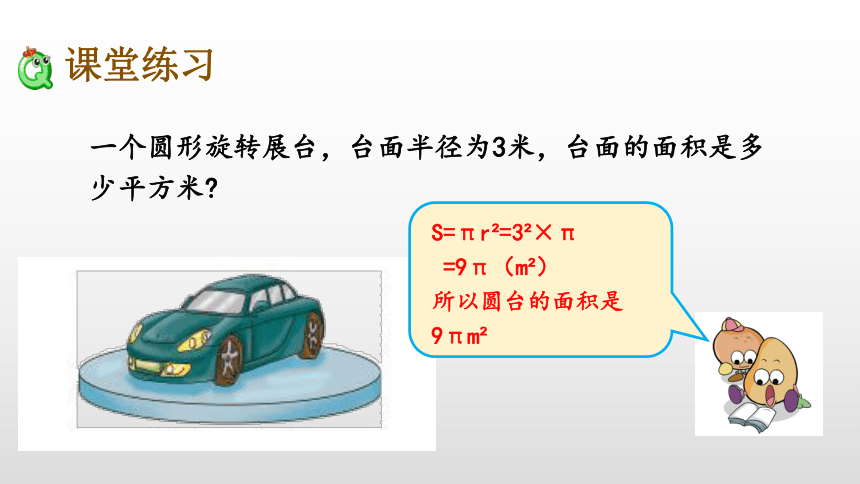 课堂练习

一个圆形旋转展台，台面半径为3米，台面的面积是多少平方米？

$S=\pi r^2=3^2\times\pi$
$=9\pi$（$m^2$）
所以圆台的面积是
$9\pi m^2$